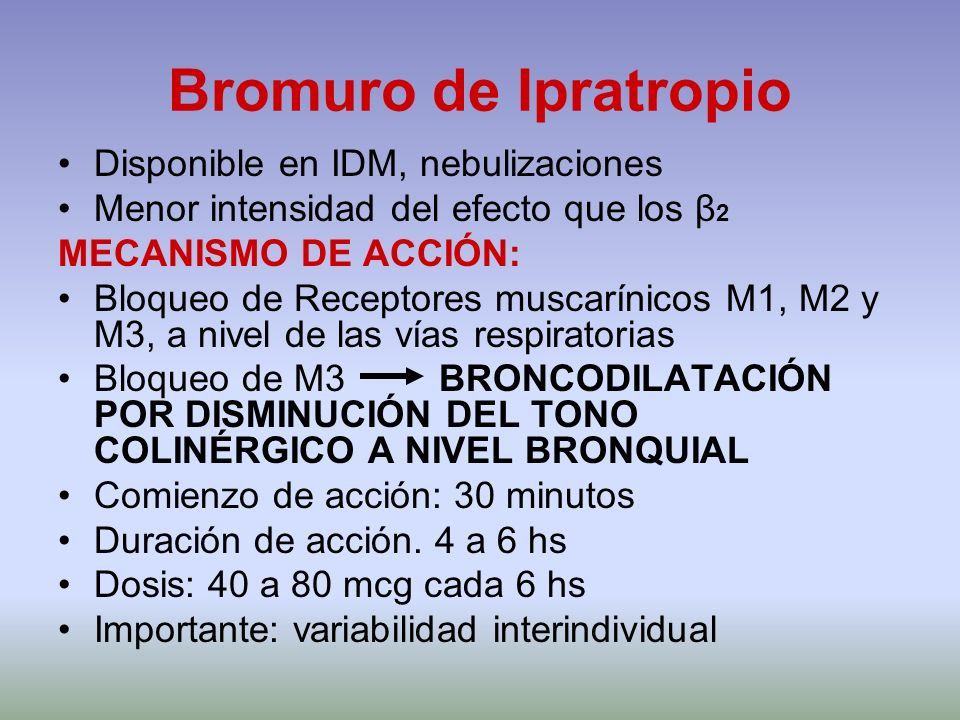 Bromuro de Ipratropio

• Disponible en IDM, nebulizaciones
• Menor intensidad del efecto que los $\beta_2$

MECANISMO DE ACCIÓN:

• Bloqueo de Receptores muscarínicos M1, M2 y M3, a nivel de las vías respiratorias
• Bloqueo de M3 $\rightarrow$ BRONCODILATACIÓN POR DISMINUCIÓN DEL TONO COLINÉRGICO A NIVEL BRONQUIAL
• Comienzo de acción: 30 minutos
• Duración de acción. 4 a 6 hs
• Dosis: 40 a 80 mcg cada 6 hs
• Importante: variabilidad interindividual